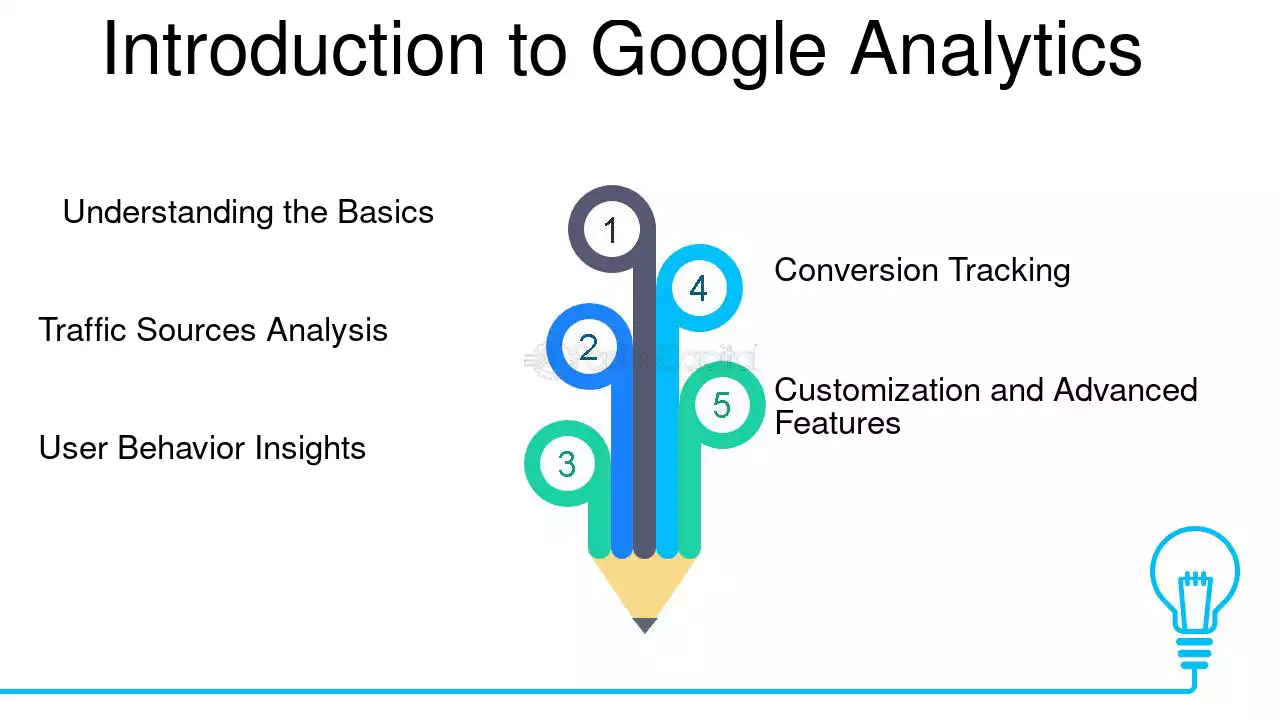 Introduction to Google Analytics

Understanding the Basics

Traffic Sources Analysis

User Behavior Insights

1

2

3

4

5

Conversion Tracking

Customization and Advanced Features